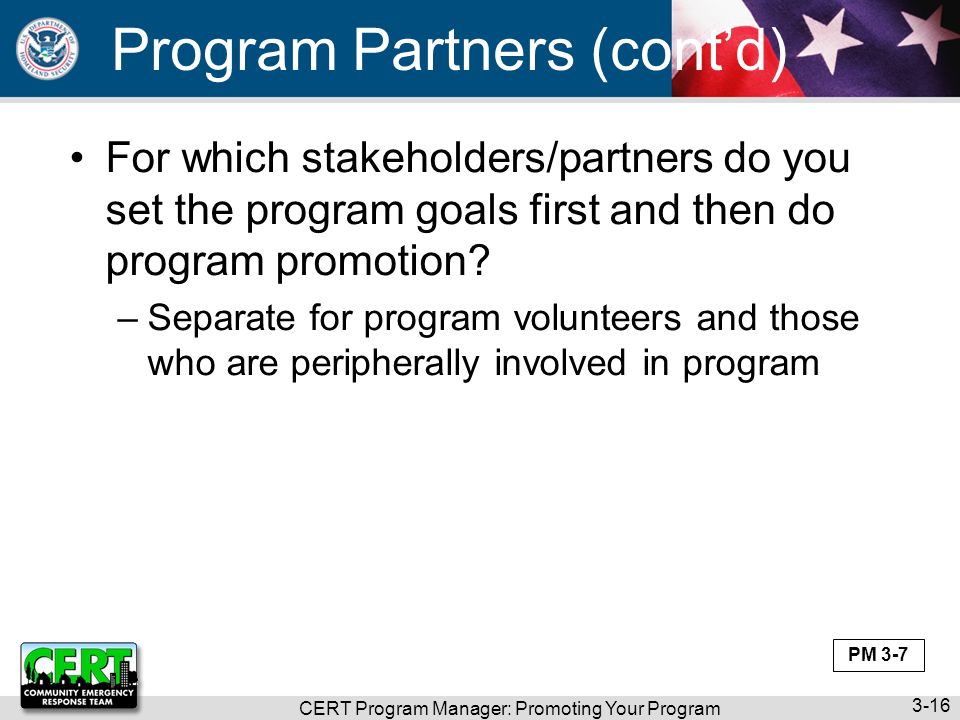 U.S. DEPARTMENT OF HOMELAND SECURITY

Program Partners (cont'd)

• For which stakeholders/partners do you set the program goals first and then do program promotion?

– Separate for program volunteers and those who are peripherally involved in program

PM 3-7

CERT
COMMUNITY EMERGENCY RESPONSE TEAM

CERT Program Manager: Promoting Your Program

3-16